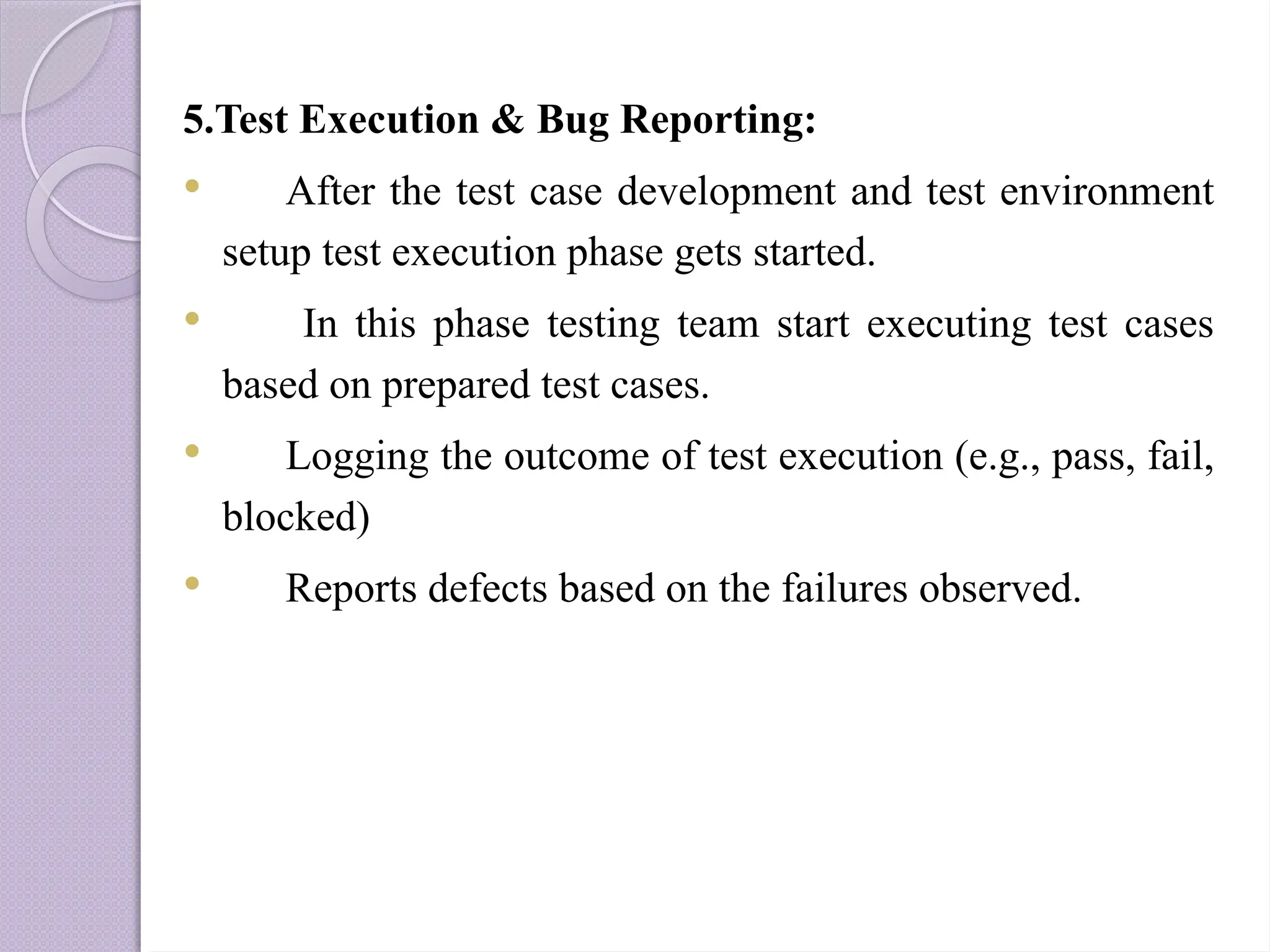 5.Test Execution & Bug Reporting:

• After the test case development and test environment setup test execution phase gets started.

• In this phase testing team start executing test cases based on prepared test cases.

• Logging the outcome of test execution (e.g., pass, fail, blocked)

• Reports defects based on the failures observed.